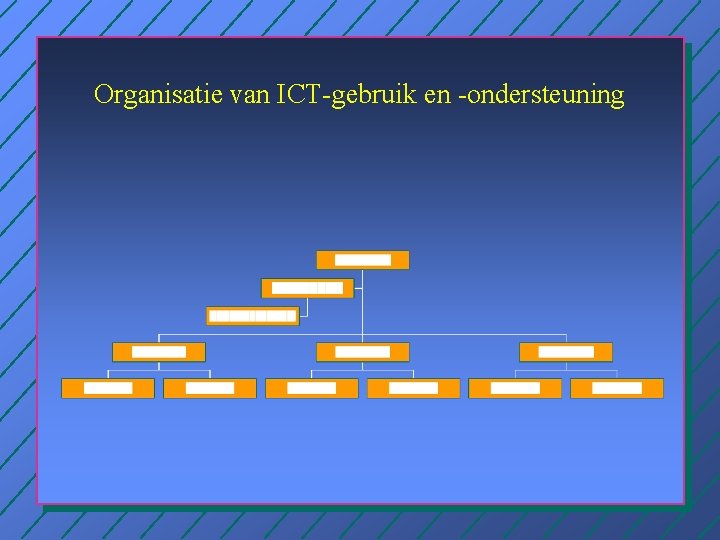 Organisatie van ICT-gebruik en -ondersteuning